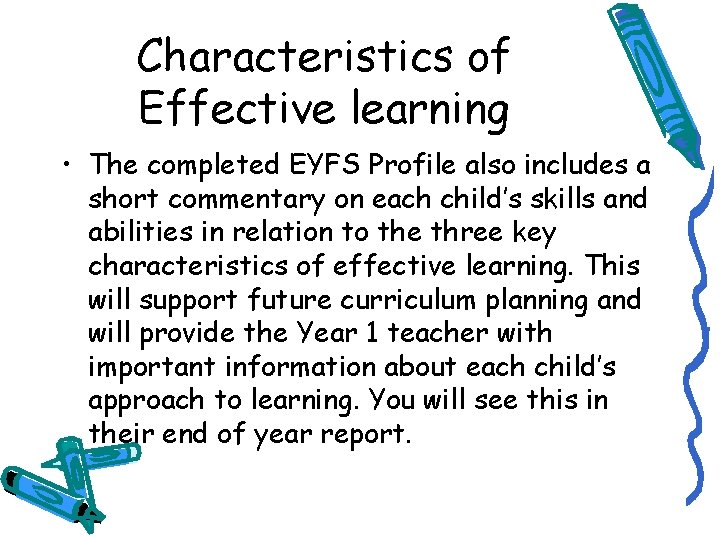 Characteristics of Effective learning

• The completed EYFS Profile also includes a short commentary on each child's skills and abilities in relation to the three key characteristics of effective learning. This will support future curriculum planning and will provide the Year 1 teacher with important information about each child's approach to learning. You will see this in their end of year report.